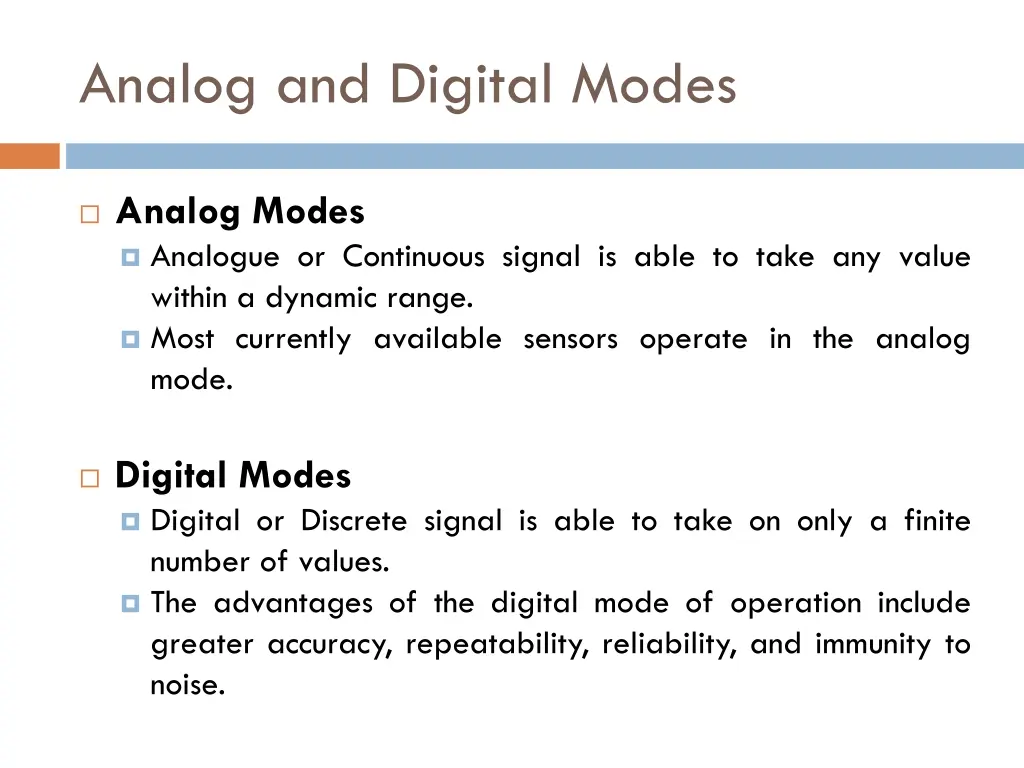 Analog and Digital Modes

Analog Modes

Analogue or Continuous signal is able to take any value within a dynamic range.

Most currently available sensors operate in the analog mode.

Digital Modes

Digital or Discrete signal is able to take on only a finite number of values.

The advantages of the digital mode of operation include greater accuracy, repeatability, reliability, and immunity to noise.